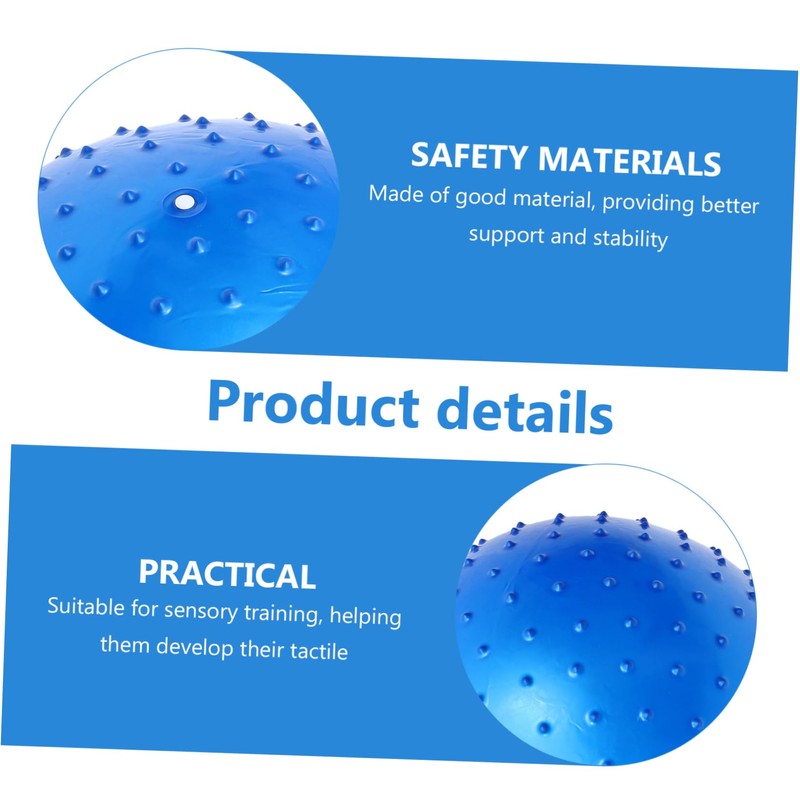 SAFETY MATERIALS
Made of good material, providing better support and stability

Product details

PRACTICAL
Suitable for sensory training, helping them develop their tactile